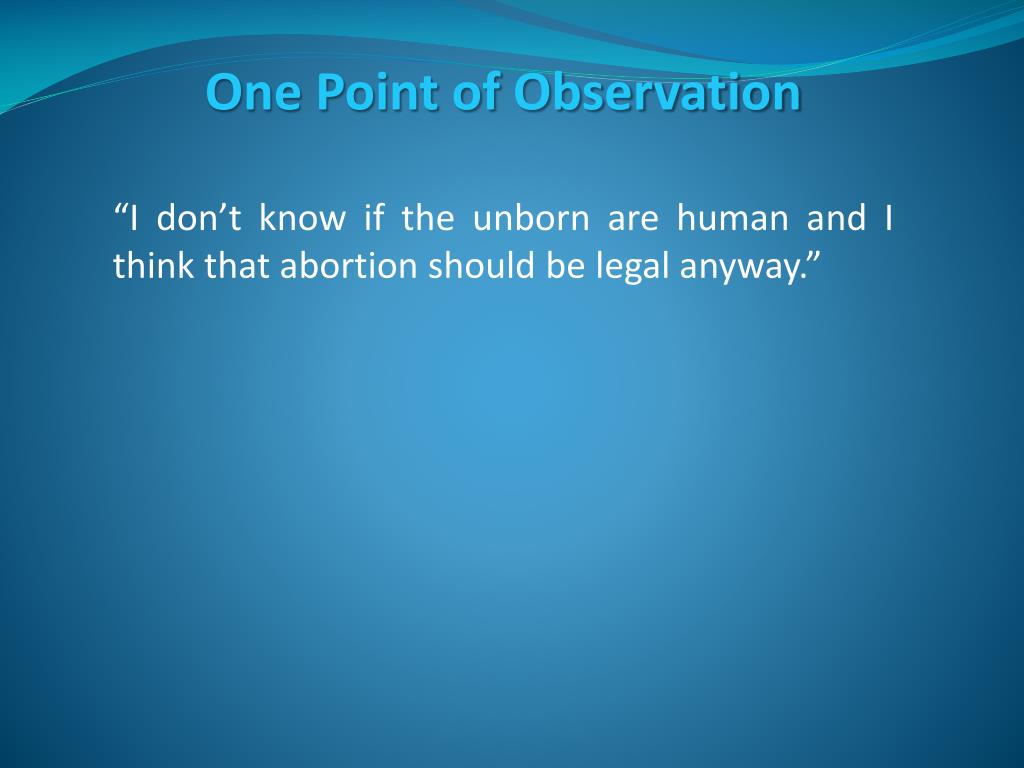 One Point of Observation

“I don’t know if the unborn are human and I think that abortion should be legal anyway.”